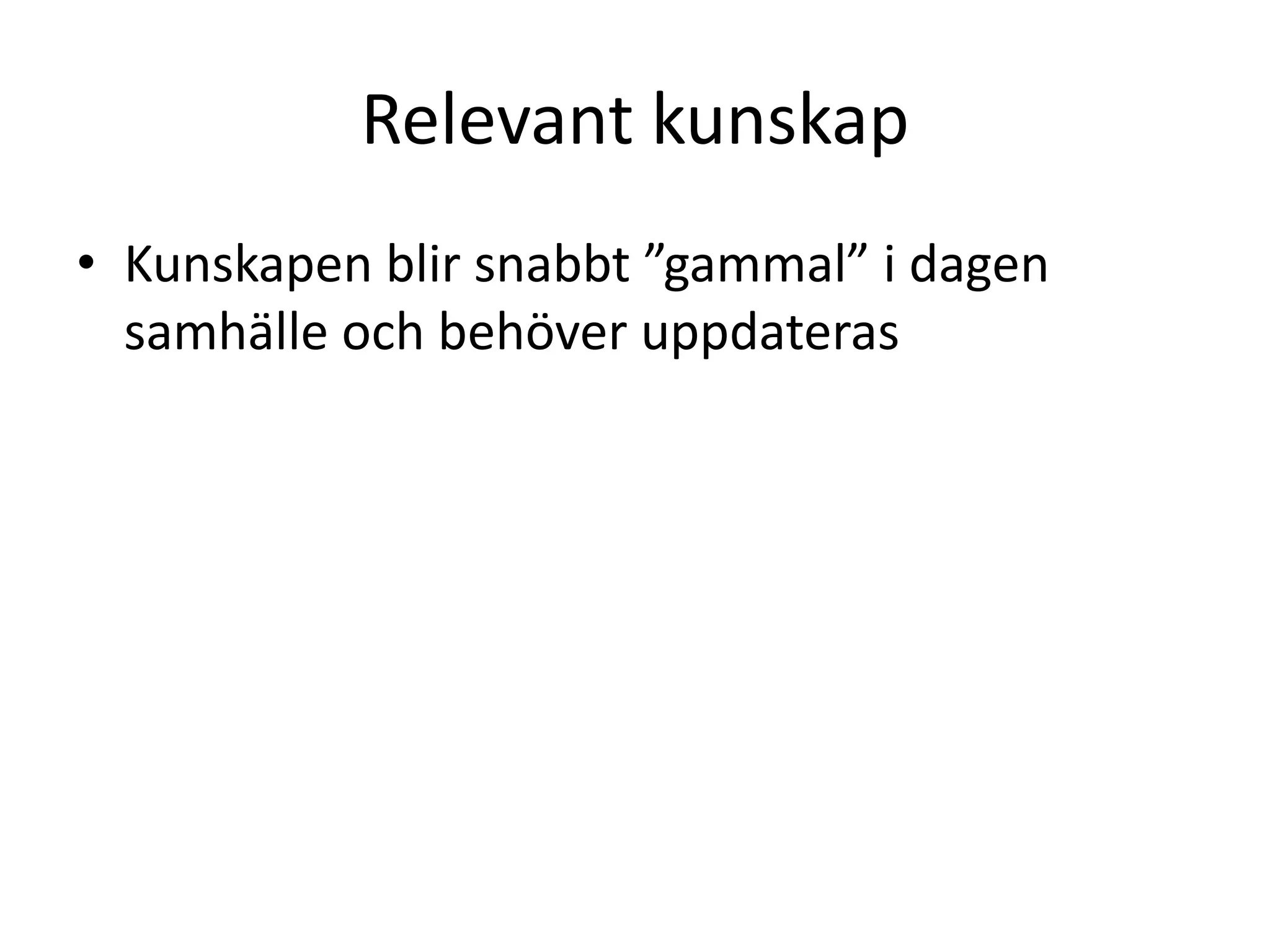 Relevant kunskap

• Kunskapen blir snabbt ”gammal” i dagen samhälle och behöver uppdateras